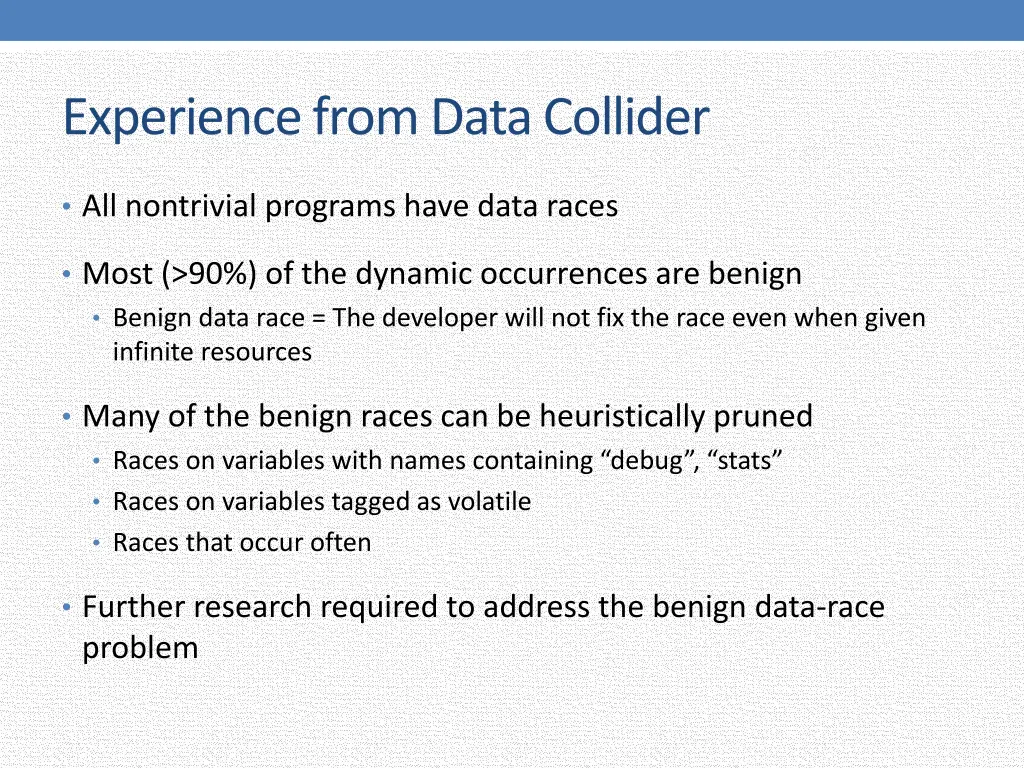 Experience from Data Collider

• All nontrivial programs have data races

• Most (>90%) of the dynamic occurrences are benign
  • Benign data race = The developer will not fix the race even when given infinite resources

• Many of the benign races can be heuristically pruned
  • Races on variables with names containing “debug”, “stats”
  • Races on variables tagged as volatile
  • Races that occur often

• Further research required to address the benign data-race problem